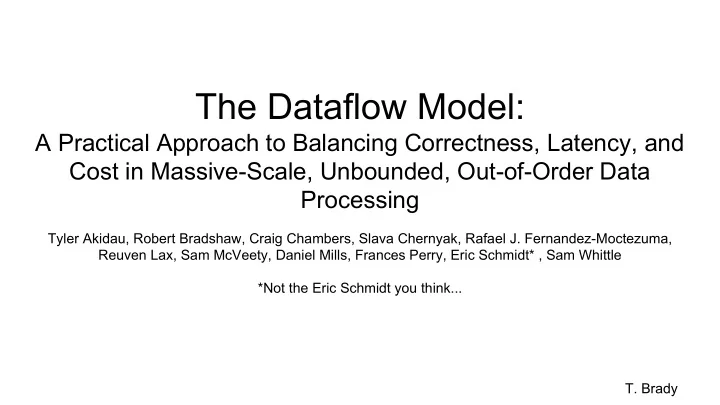 The Dataflow Model:

A Practical Approach to Balancing Correctness, Latency, and Cost in Massive-Scale, Unbounded, Out-of-Order Data Processing

Tyler Akidau, Robert Bradshaw, Craig Chambers, Slava Chernyak, Rafael J. Fernandez-Moctezuma, Reuven Lax, Sam McVeety, Daniel Mills, Frances Perry, Eric Schmidt* , Sam Whittle

*Not the Eric Schmidt you think...

T. Brady